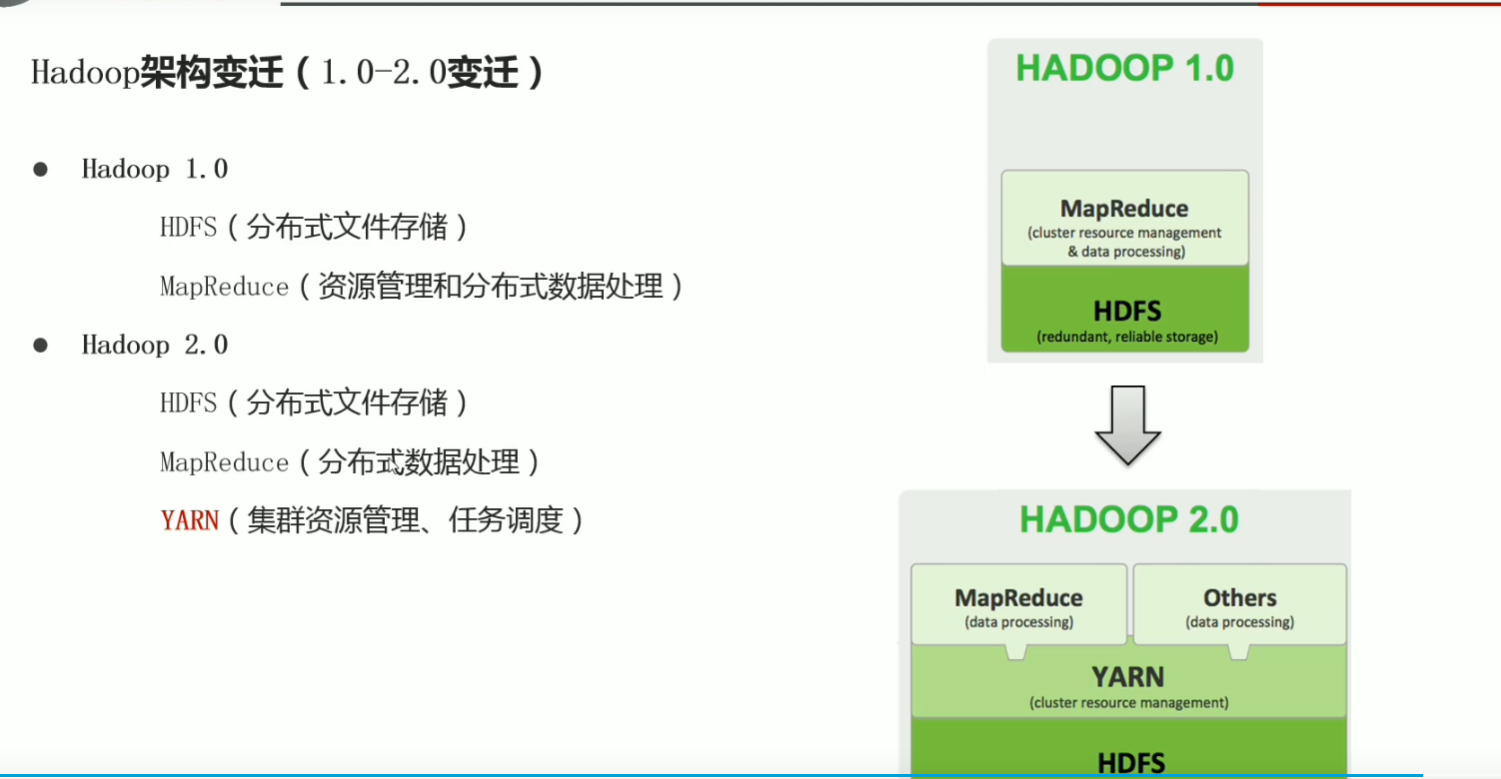 Hadoop架构变迁（1.0-2.0变迁）

● Hadoop 1.0

HDFS（分布式文件存储）

MapReduce（资源管理和分布式数据处理）

● Hadoop 2.0

HDFS（分布式文件存储）

MapReduce（分布式数据处理）

YARN（集群资源管理、任务调度）

HADOOP 1.0

MapReduce
(cluster resource management & data processing)

HDFS
(redundant, reliable storage)

HADOOP 2.0

MapReduce
(data processing)

Others
(data processing)

YARN
(cluster resource management)

HDFS